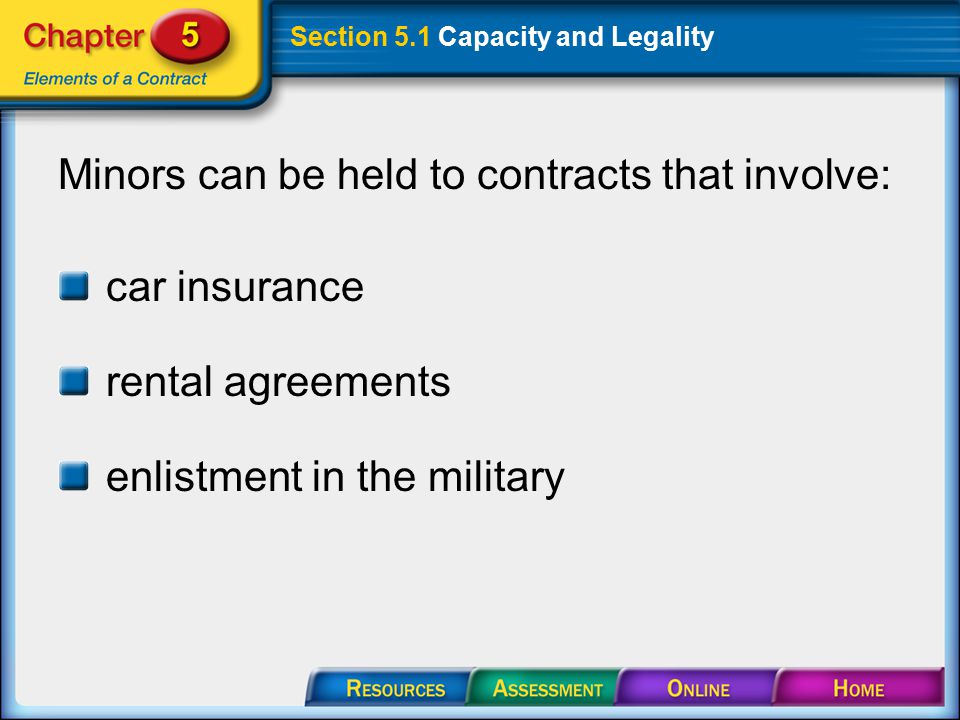 Chapter 5
Elements of a Contract

Section 5.1 Capacity and Legality

Minors can be held to contracts that involve:

car insurance

rental agreements

enlistment in the military

RESOURCES ASSESSMENT ONLINE HOME